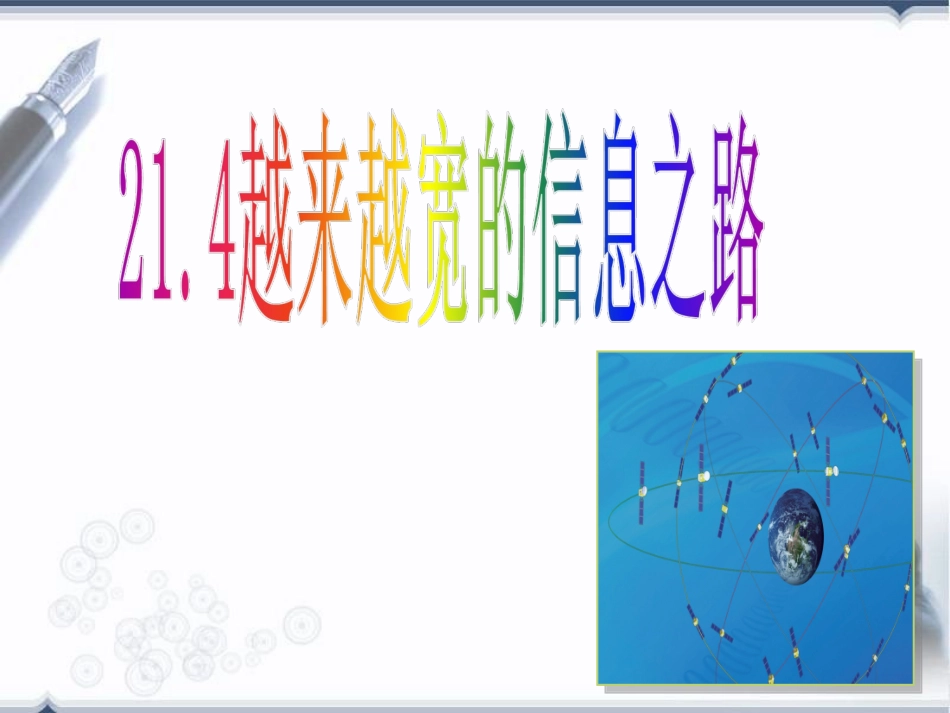 21.4越来越宽的信息之路